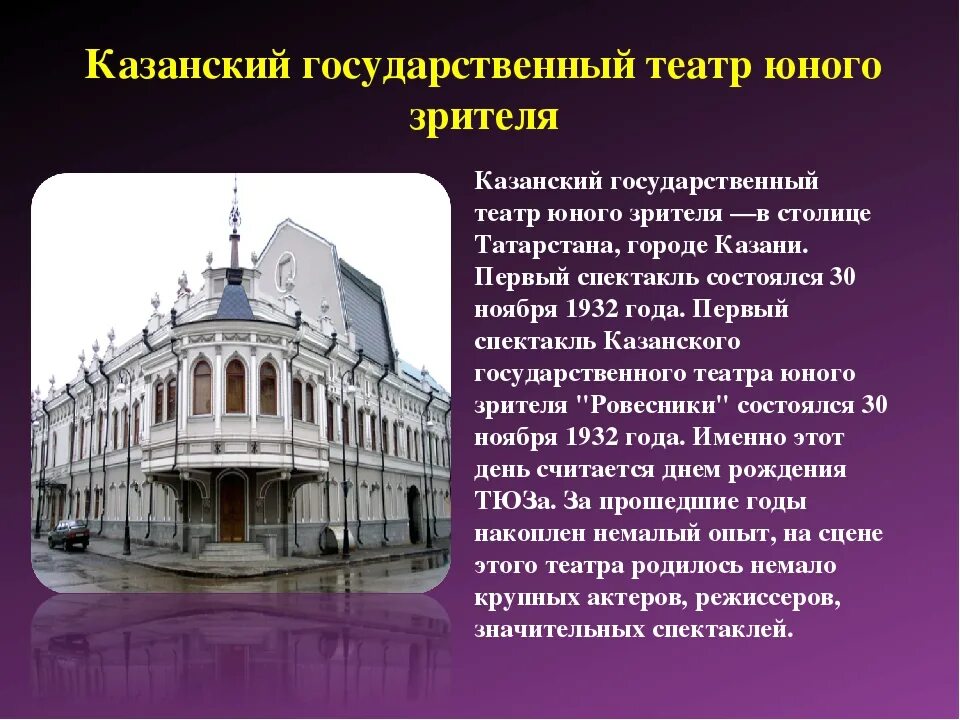 Казанский государственный театр юного зрителя

Казанский государственный театр юного зрителя —в столице Татарстана, городе Казани. Первый спектакль состоялся 30 ноября 1932 года. Первый спектакль Казанского государственного театра юного зрителя "Ровесники" состоялся 30 ноября 1932 года. Именно этот день считается днем рождения ТЮЗа. За прошедшие годы накоплен немалый опыт, на сцене этого театра родилось немало крупных актеров, режиссеров, значительных спектаклей.